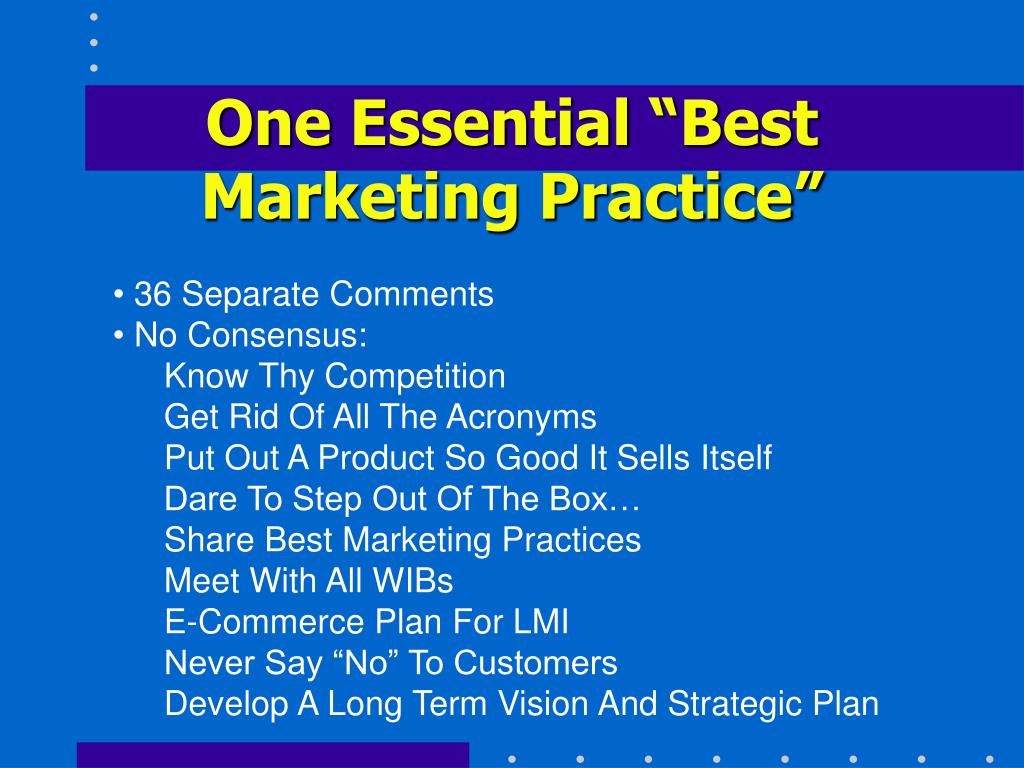 One Essential “Best Marketing Practice”

• 36 Separate Comments
• No Consensus:
Know Thy Competition
Get Rid Of All The Acronyms
Put Out A Product So Good It Sells Itself
Dare To Step Out Of The Box…
Share Best Marketing Practices
Meet With All WIBs
E-Commerce Plan For LMI
Never Say “No” To Customers
Develop A Long Term Vision And Strategic Plan